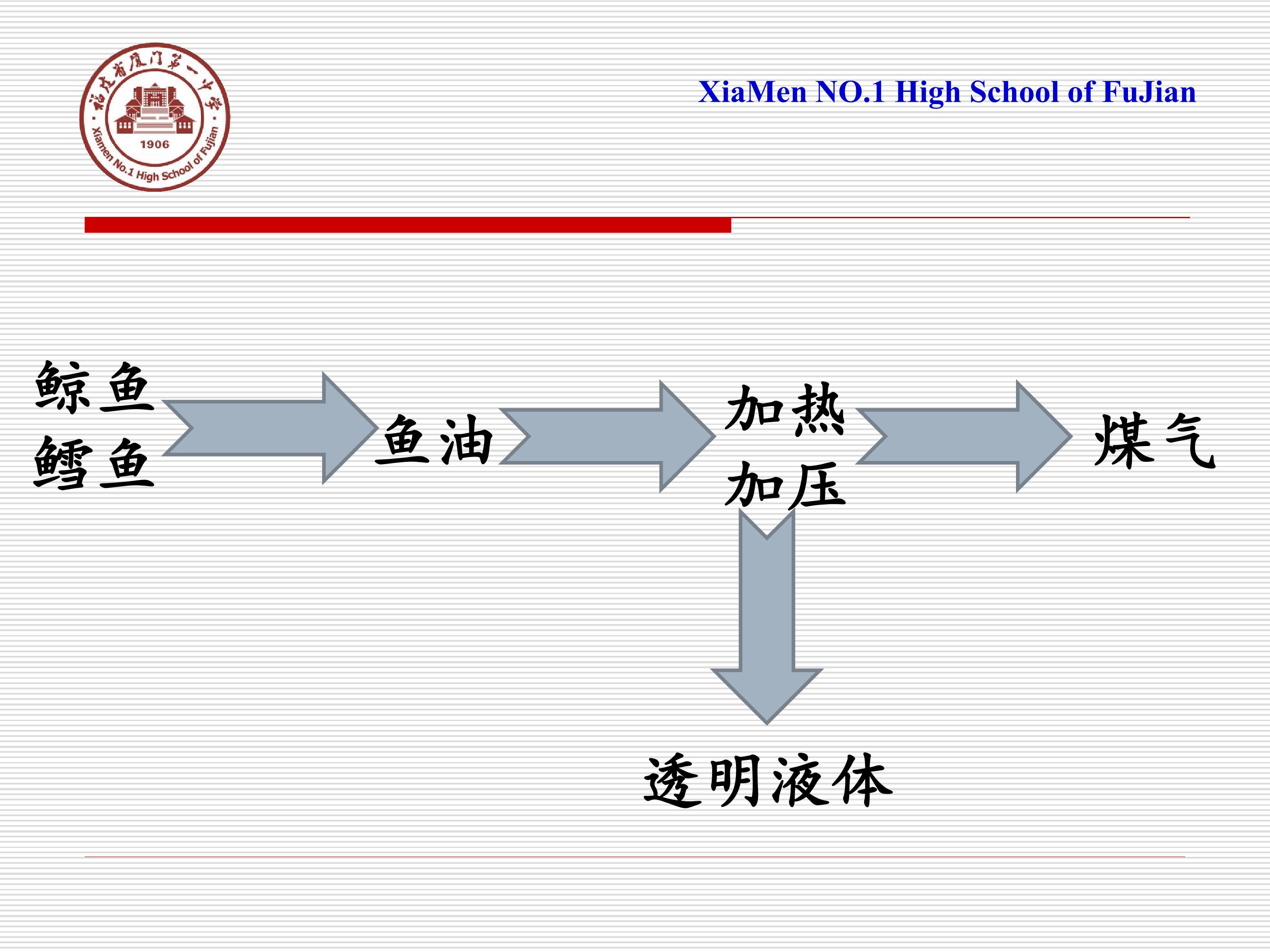 福建省厦门第一中学
1906
Xiamen No.1 High School of Fujian

XiaMen NO.1 High School of FuJian

鲸鱼
鳕鱼

鱼油

加热
加压

煤气

透明液体